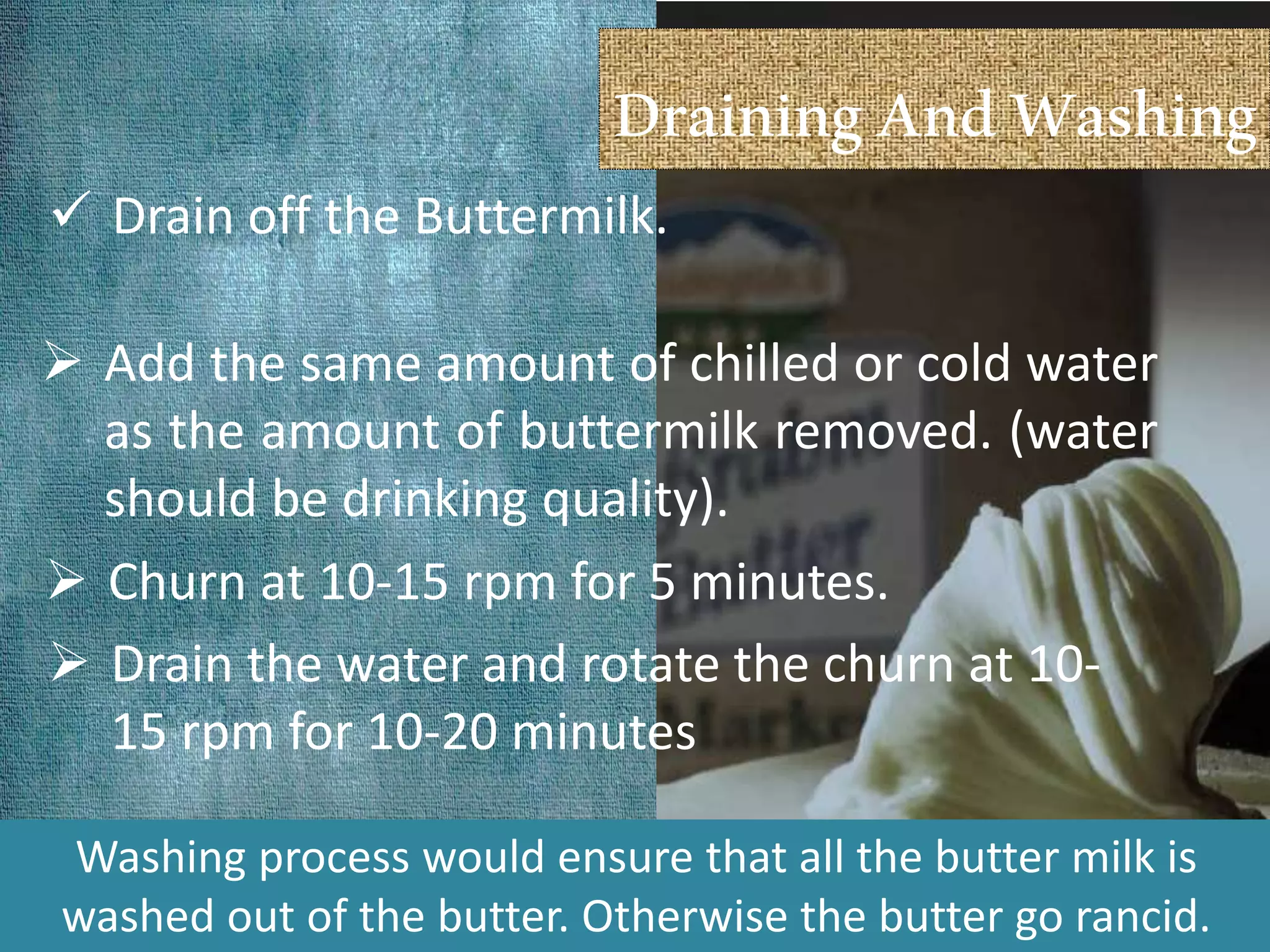 Draining And Washing

✓ Drain off the Buttermilk.

➢ Add the same amount of chilled or cold water as the amount of buttermilk removed. (water should be drinking quality).

➢ Churn at 10-15 rpm for 5 minutes.

➢ Drain the water and rotate the churn at 10-15 rpm for 10-20 minutes

Washing process would ensure that all the butter milk is washed out of the butter. Otherwise the butter go rancid.